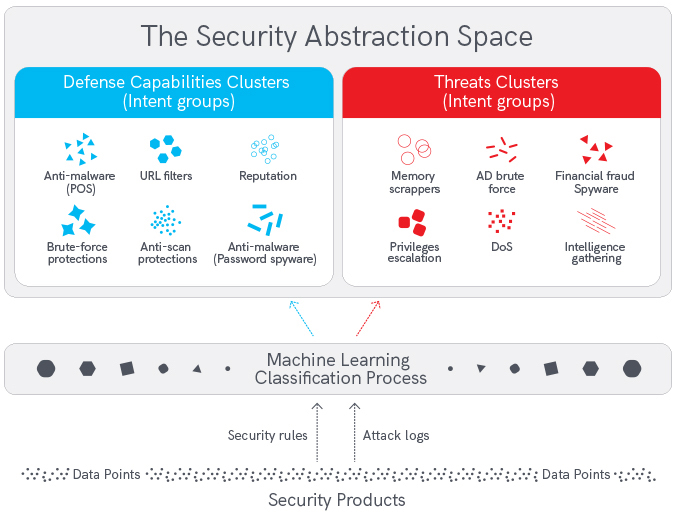 The Security Abstraction Space

Defense Capabilities Clusters
(Intent groups)

Anti-malware (POS)

URL filters

Reputation

Brute-force protections

Anti-scan protections

Anti-malware (Password spyware)

Threats Clusters
(Intent groups)

Memory scrappers

AD brute force

Financial fraud Spyware

Privileges escalation

DoS

Intelligence gathering

Machine Learning
Classification Process

Security rules

Attack logs

Data Points

Data Points

Security Products